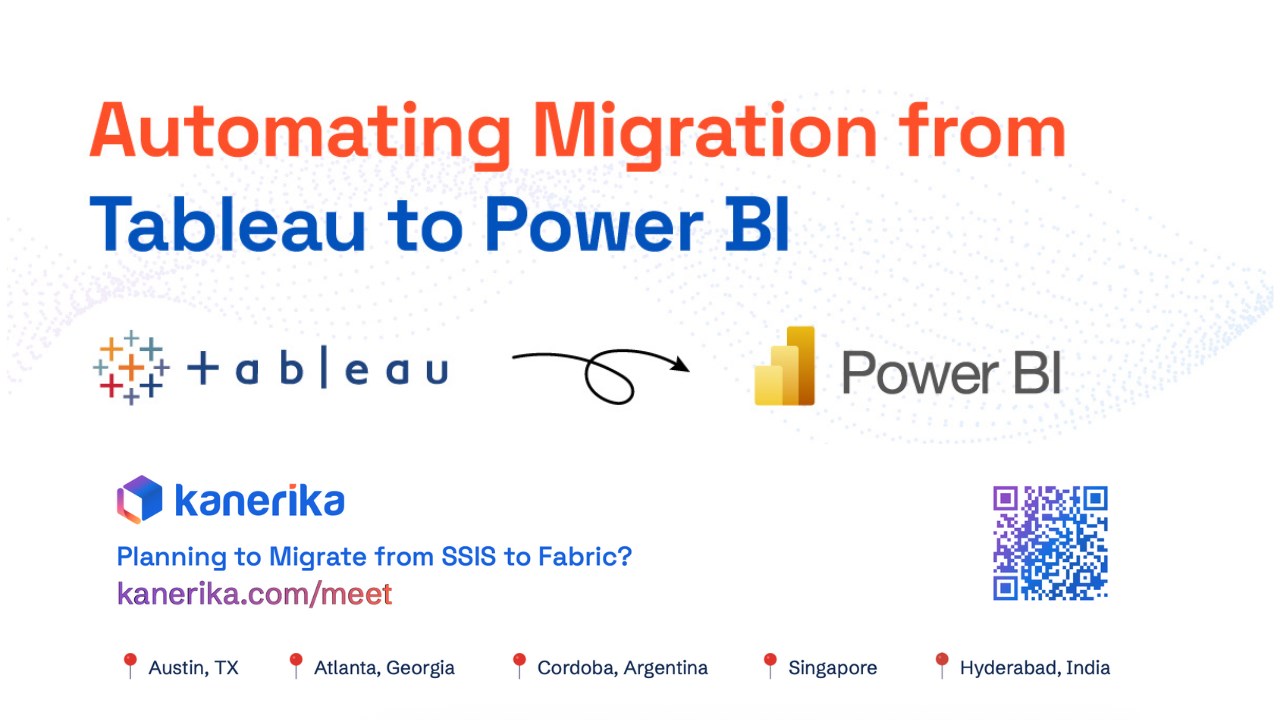 Automating Migration from Tableau to Power BI

+ a b | e a u

Power BI

kanerika

Planning to Migrate from SSIS to Fabric?
kanerika.com/meet

Austin, TX Atlanta, Georgia Cordoba, Argentina Singapore Hyderabad, India